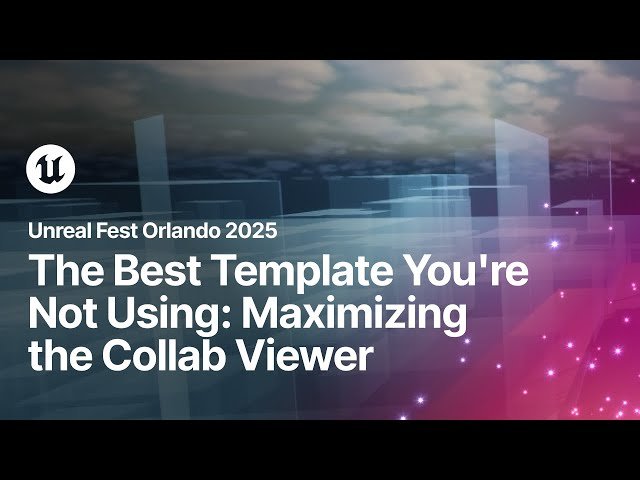 Unreal Fest Orlando 2025

The Best Template You're Not Using: Maximizing the Collab Viewer